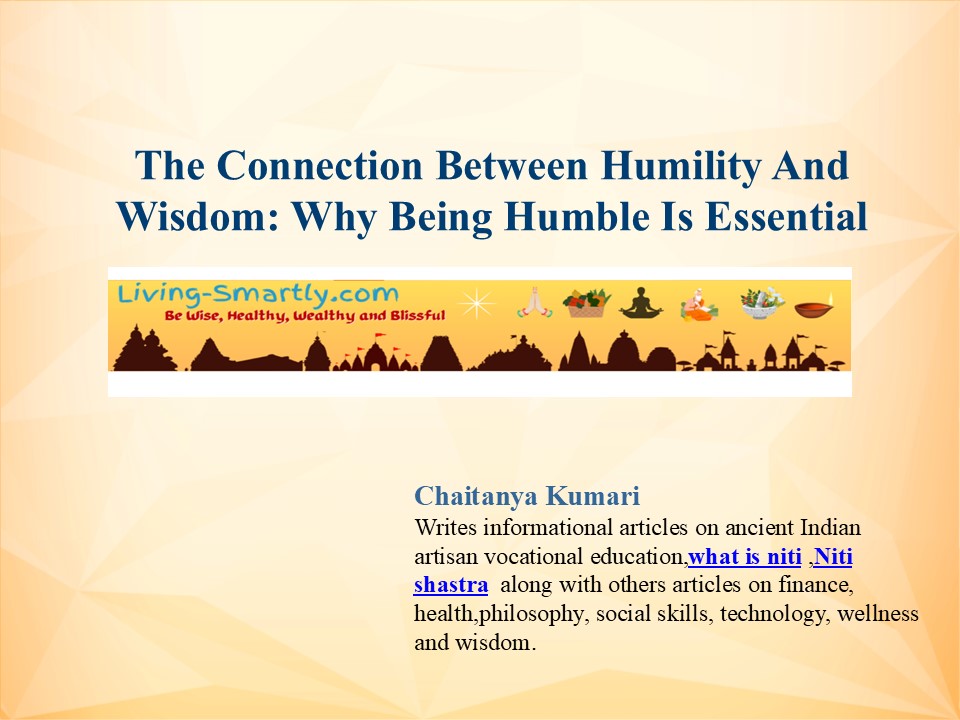 The Connection Between Humility And Wisdom: Why Being Humble Is Essential

Living-Smartly.com
Be Wise, Healthy, Wealthy and Blissful

Chaitanya Kumari
Writes informational articles on ancient Indian artisan vocational education,what is niti ,Niti shastra along with others articles on finance, health,philosophy, social skills, technology, wellness and wisdom.